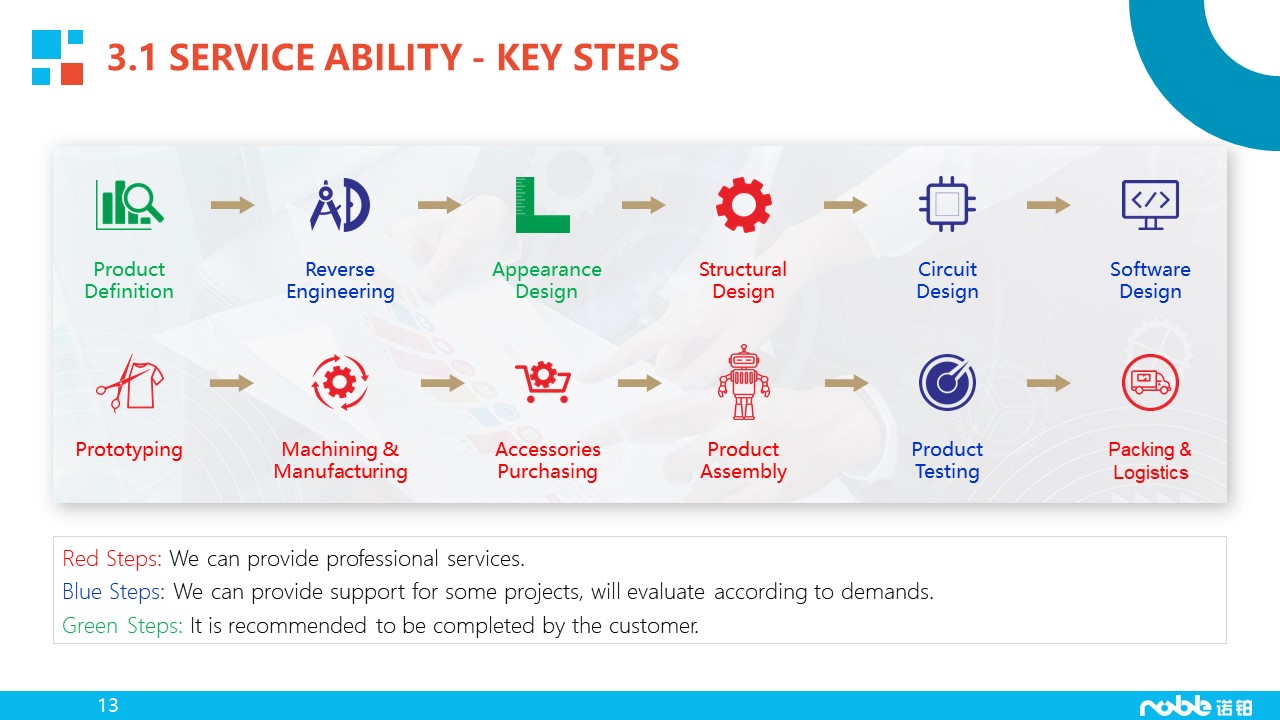 3.1 SERVICE ABILITY - KEY STEPS

Product Definition

Reverse Engineering

Appearance Design

Structural Design

Circuit Design

Software Design

Prototyping

Machining & Manufacturing

Accessories Purchasing

Product Assembly

Product Testing

Packing & Logistics

Red Steps: We can provide professional services.
Blue Steps: We can provide support for some projects, will evaluate according to demands.
Green Steps: It is recommended to be completed by the customer.

13

noble 诺铂